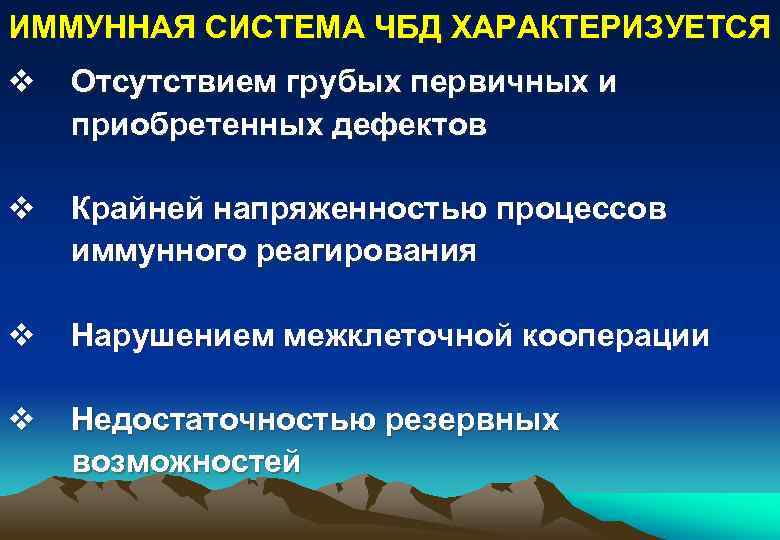 ИММУННАЯ СИСТЕМА ЧБД ХАРАКТЕРИЗУЕТСЯ

❖ Отсутствием грубых первичных и приобретенных дефектов

❖ Крайней напряженностью процессов иммунного реагирования

❖ Нарушением межклеточной кооперации

❖ Недостаточностью резервных возможностей